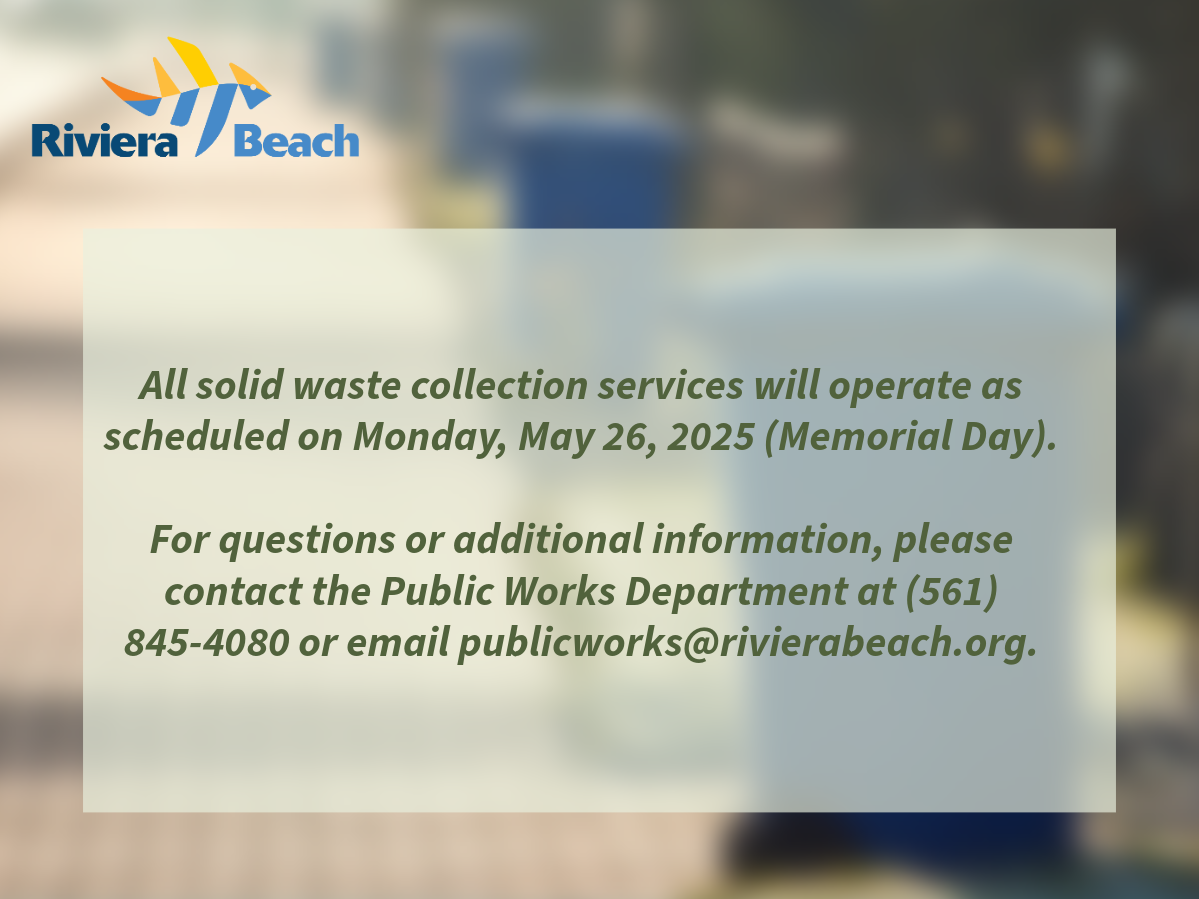 Riviera Beach

All solid waste collection services will operate as scheduled on Monday, May 26, 2025 (Memorial Day).

For questions or additional information, please contact the Public Works Department at (561) 845-4080 or email publicworks@rivierabeach.org.